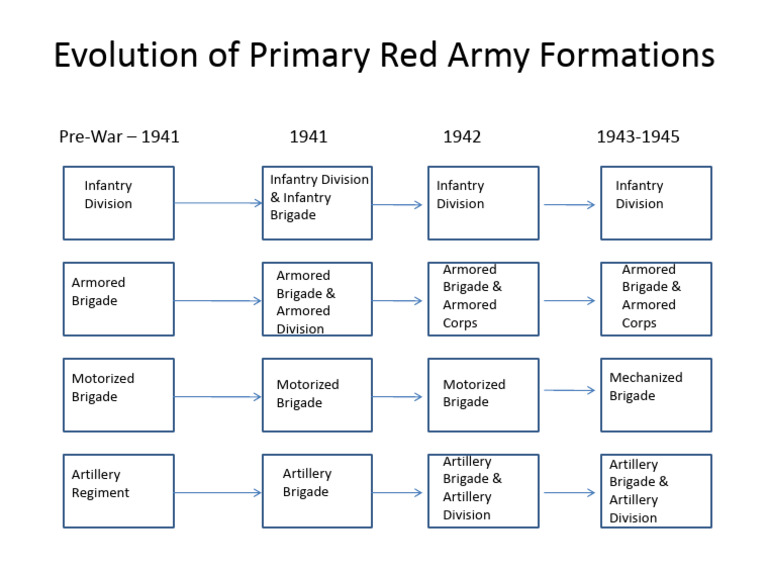 Evolution of Primary Red Army Formations

| Pre-War – 1941 | 1941 | 1942 | 1943-1945 |
|---|---|---|---|
| Infantry Division | Infantry Division & Infantry Brigade | Infantry Division | Infantry Division |
| Armored Brigade | Armored Brigade & Armored Division | Armored Brigade & Armored Corps | Armored Brigade & Armored Corps |
| Motorized Brigade | Motorized Brigade | Motorized Brigade | Mechanized Brigade |
| Artillery Regiment | Artillery Brigade | Artillery Brigade & Artillery Division | Artillery Brigade & Artillery Division |